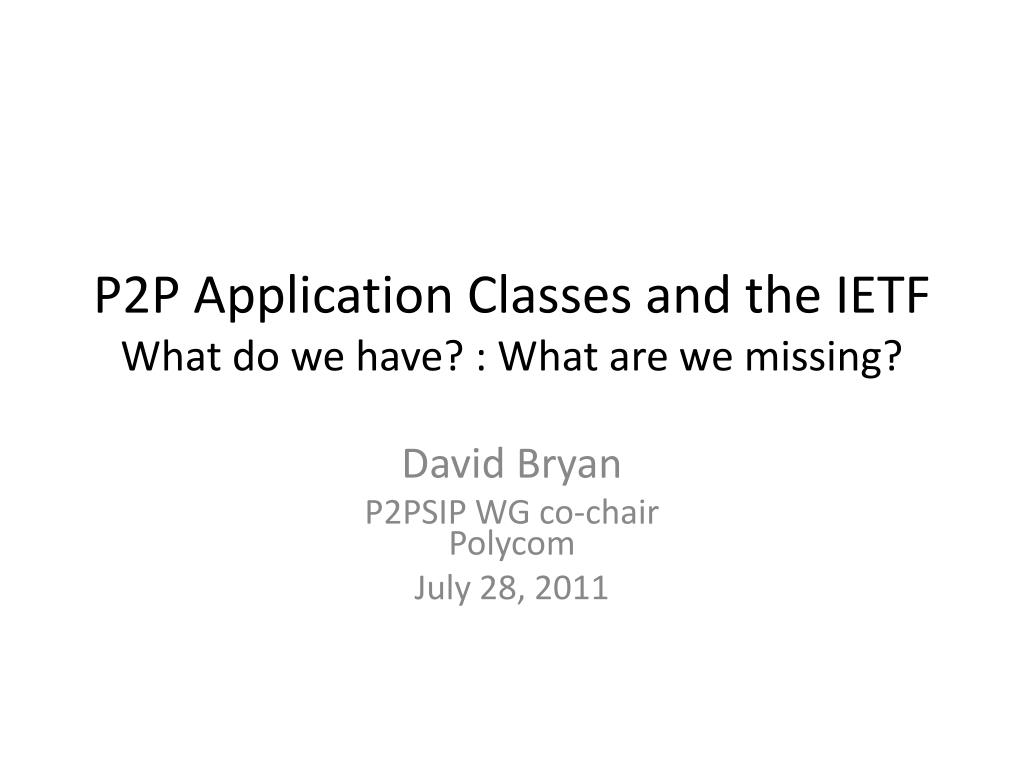 P2P Application Classes and the IETF
What do we have? : What are we missing?

David Bryan
P2PSIP WG co-chair
Polycom
July 28, 2011